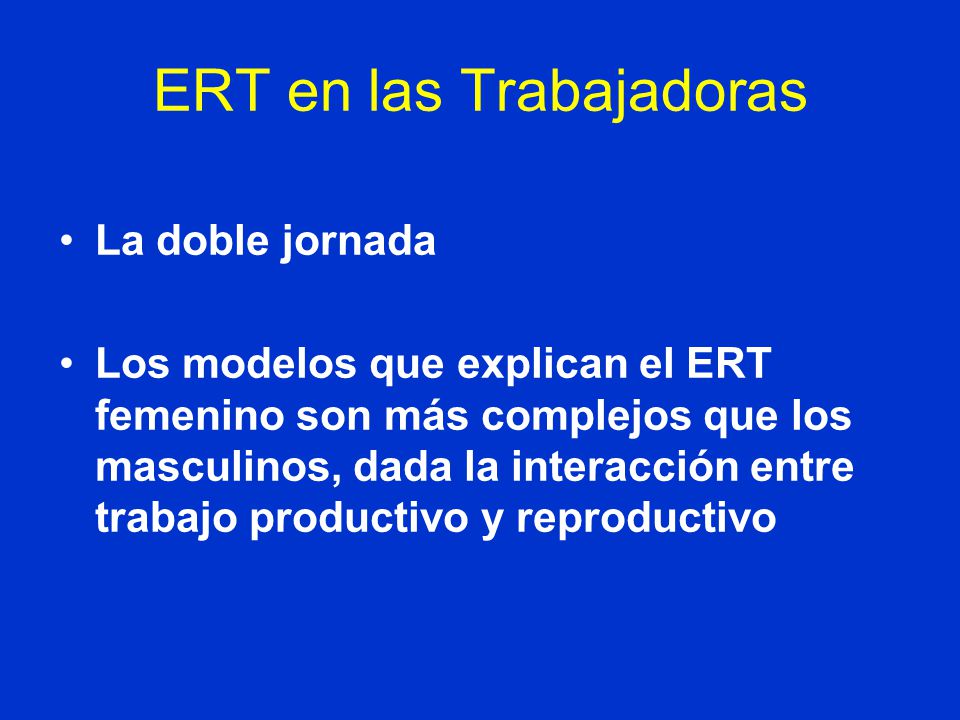 ERT en las Trabajadoras

• La doble jornada

• Los modelos que explican el ERT femenino son más complejos que los masculinos, dada la interacción entre trabajo productivo y reproductivo